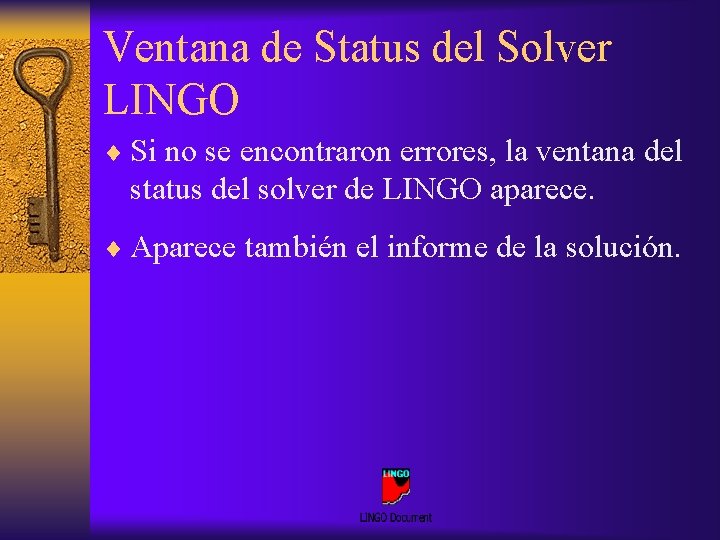 Ventana de Status del Solver LINGO

♦ Si no se encontraron errores, la ventana del status del solver de LINGO aparece.

♦ Aparece también el informe de la solución.

LINGO

LINGO Document